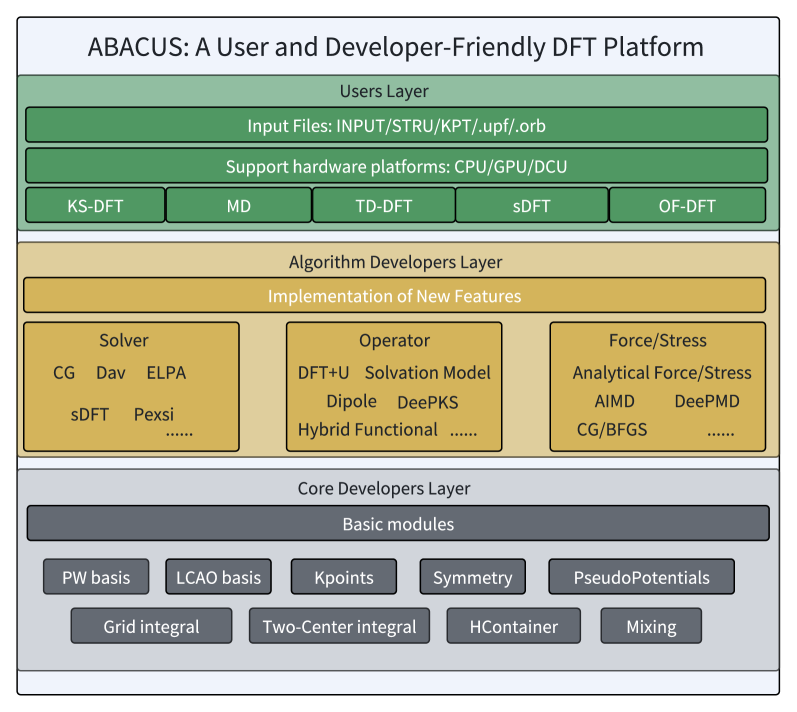 ABACUS: A User and Developer-Friendly DFT Platform

Users Layer

Input Files: INPUT/STRU/KPT/.upf/.orb

Support hardware platforms: CPU/GPU/DCU

KS-DFT

MD

TD-DFT

sDFT

OF-DFT

Algorithm Developers Layer

Implementation of New Features

Solver

CG Dav ELPA

sDFT Pexsi

......

Operator

DFT+U Solvation Model

Dipole DeePKS

Hybrid Functional ......

Force/Stress

Analytical Force/Stress

AIMD DeePMD

CG/BFGS ......

Core Developers Layer

Basic modules

PW basis

LCAO basis

Kpoints

Symmetry

PseudoPotentials

Grid integral

Two-Center integral

HContainer

Mixing